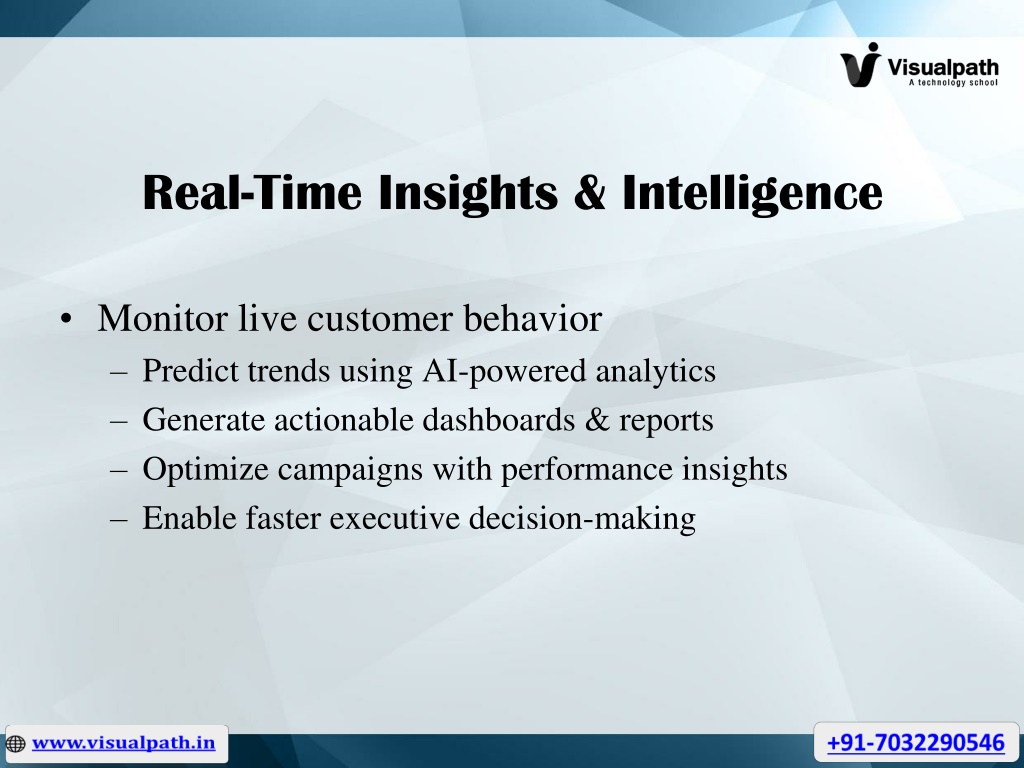 Visualpath
A technology school

Real-Time Insights & Intelligence

• Monitor live customer behavior
– Predict trends using AI-powered analytics
– Generate actionable dashboards & reports
– Optimize campaigns with performance insights
– Enable faster executive decision-making

www.visualpath.in

+91-7032290546